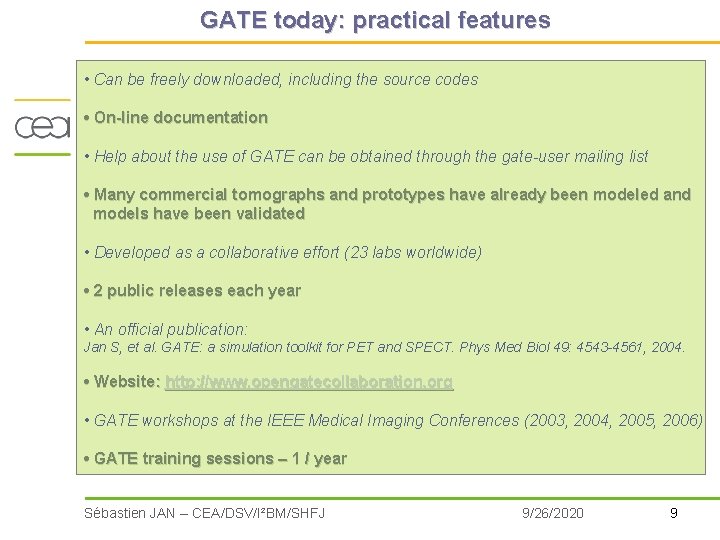 GATE today: practical features

cea

• Can be freely downloaded, including the source codes

• On-line documentation

• Help about the use of GATE can be obtained through the gate-user mailing list

• Many commercial tomographs and prototypes have already been modeled and models have been validated

• Developed as a collaborative effort (23 labs worldwide)

• 2 public releases each year

• An official publication:
Jan S, et al. GATE: a simulation toolkit for PET and SPECT. Phys Med Biol 49: 4543-4561, 2004.

• Website: http://www.opengatecollaboration.org

• GATE workshops at the IEEE Medical Imaging Conferences (2003, 2004, 2005, 2006)

• GATE training sessions – 1 / year

Sébastien JAN – CEA/DSV/I²BM/SHFJ 9/26/2020 9